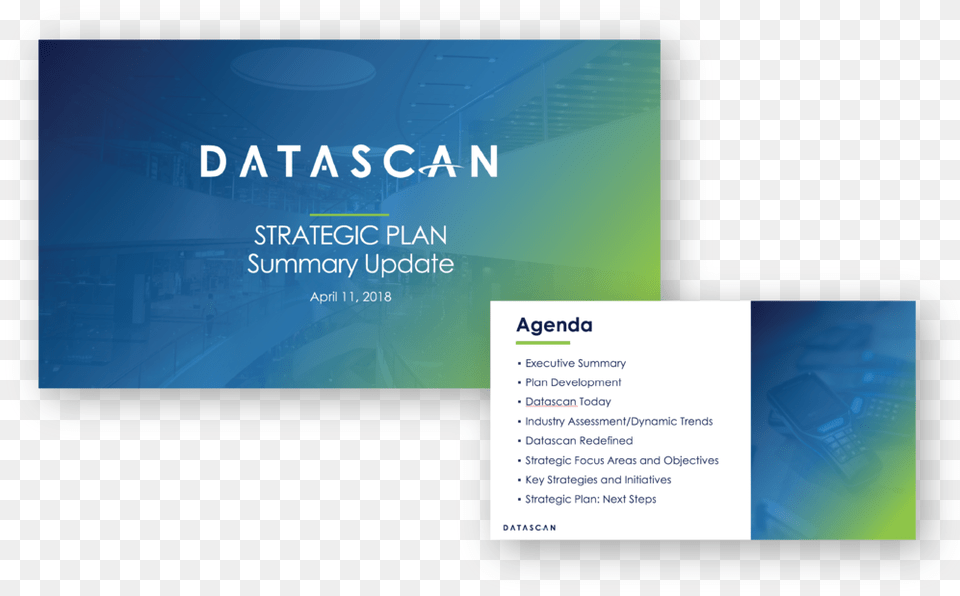 DATASCAN

STRATEGIC PLAN
Summary Update

April 11, 2018

Agenda

• Executive Summary
• Plan Development
• Datascan Today
• Industry Assessment/Dynamic Trends
• Datascan Redefined
• Strategic Focus Areas and Objectives
• Key Strategies and Initiatives
• Strategic Plan: Next Steps

DATASCAN